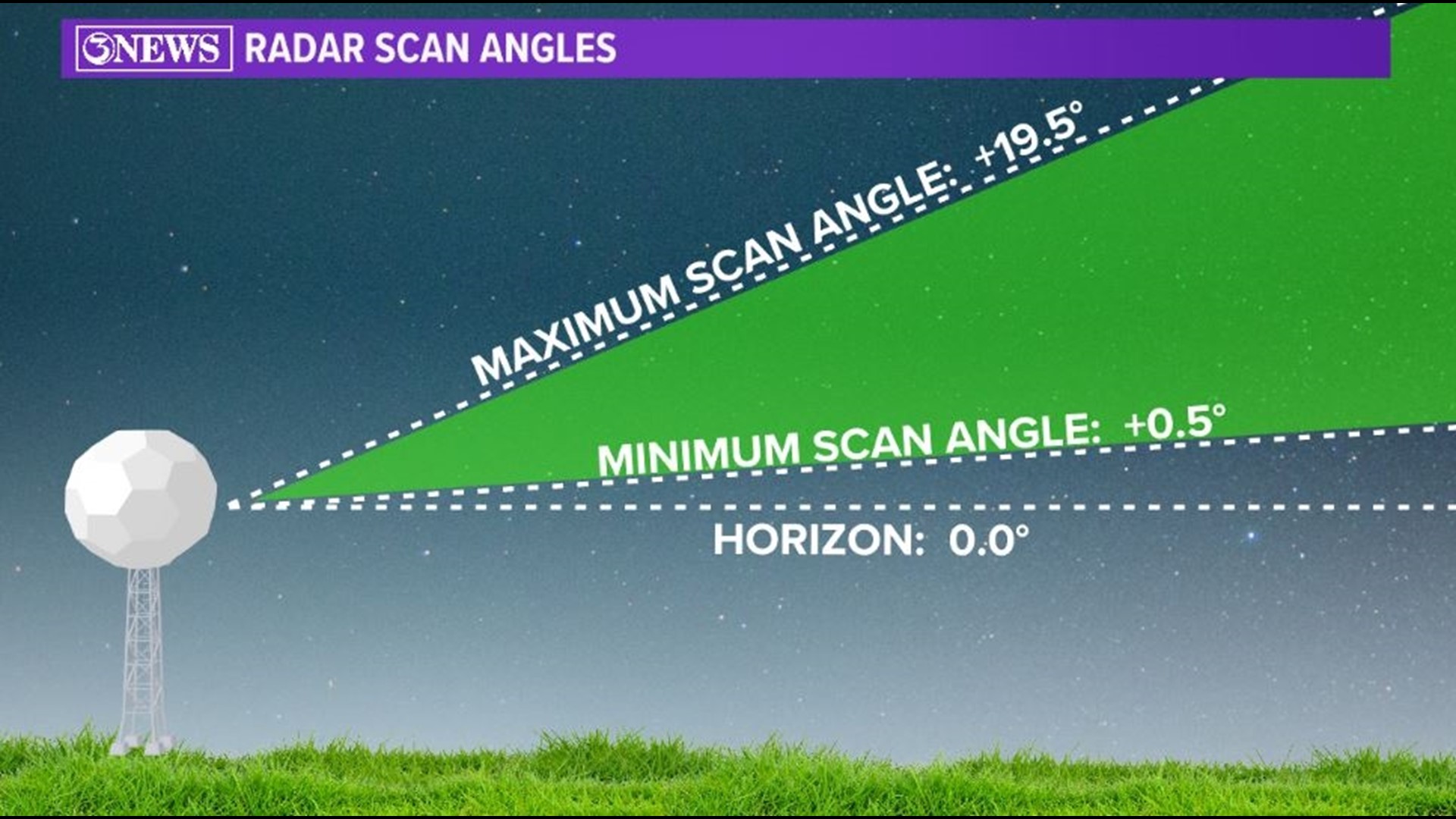 3NEWS RADAR SCAN ANGLES

MAXIMUM SCAN ANGLE: +19.5°

MINIMUM SCAN ANGLE: +0.5°

HORIZON: 0.0°